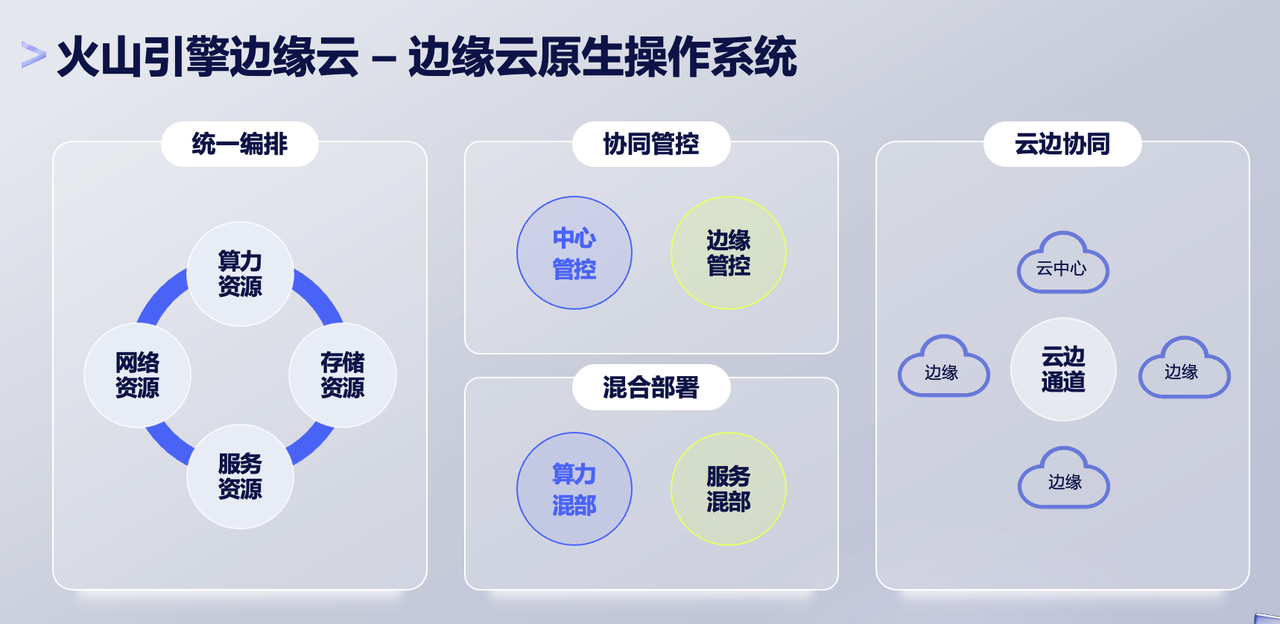 火山引擎边缘云 – 边缘云原生操作系统

统一编排

算力资源

网络资源

存储资源

服务资源

协同管控

中心管控

边缘管控

混合部署

算力混部

服务混部

云边协同

云中心

边缘

云边通道

边缘

边缘